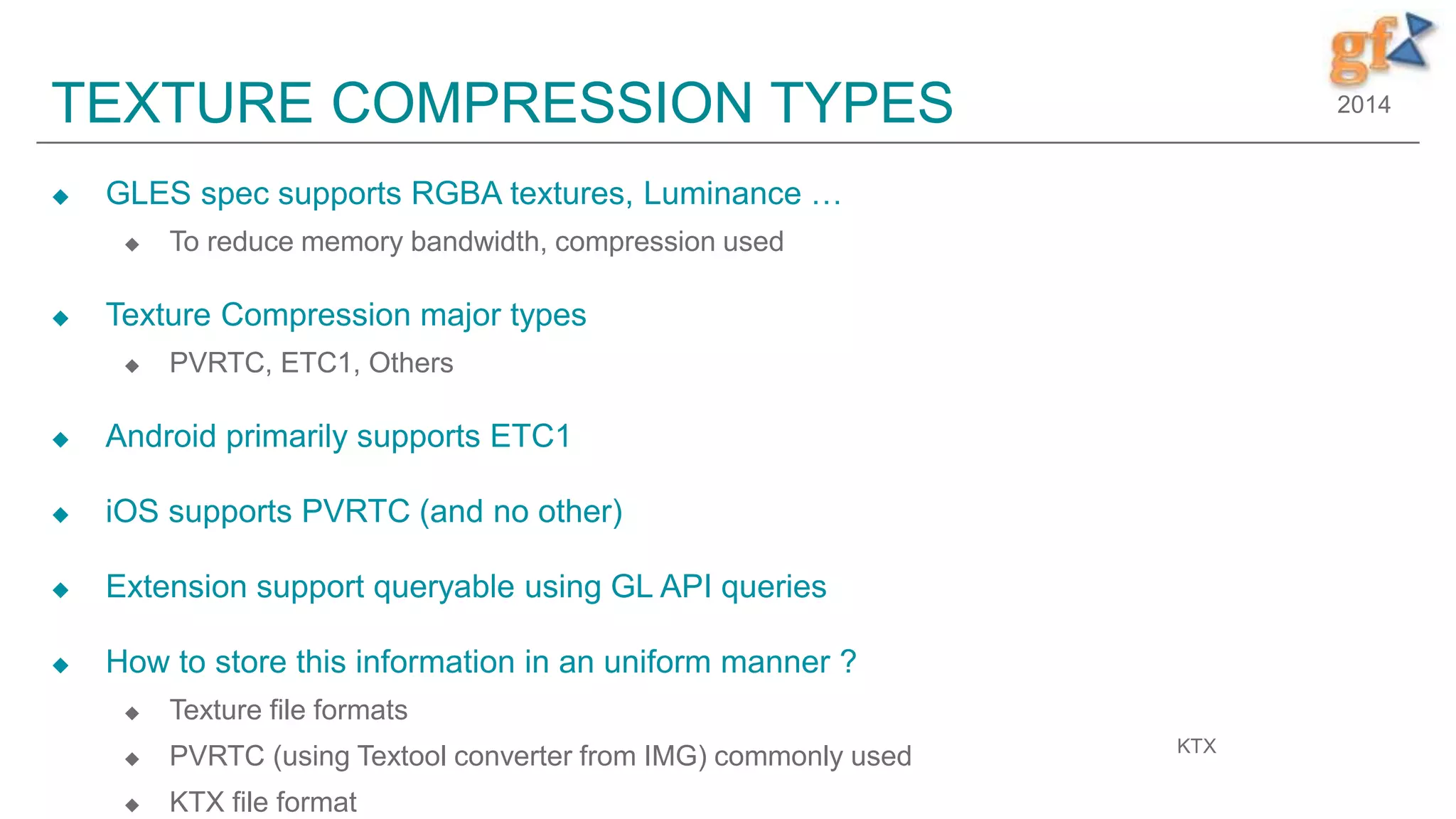 gf
2014

TEXTURE COMPRESSION TYPES

◆ GLES spec supports RGBA textures, Luminance …
◆ To reduce memory bandwidth, compression used

◆ Texture Compression major types
◆ PVRTC, ETC1, Others

◆ Android primarily supports ETC1

◆ iOS supports PVRTC (and no other)

◆ Extension support queryable using GL API queries

◆ How to store this information in an uniform manner ?
◆ Texture file formats
◆ PVRTC (using Textool converter from IMG) commonly used
◆ KTX file format

KTX